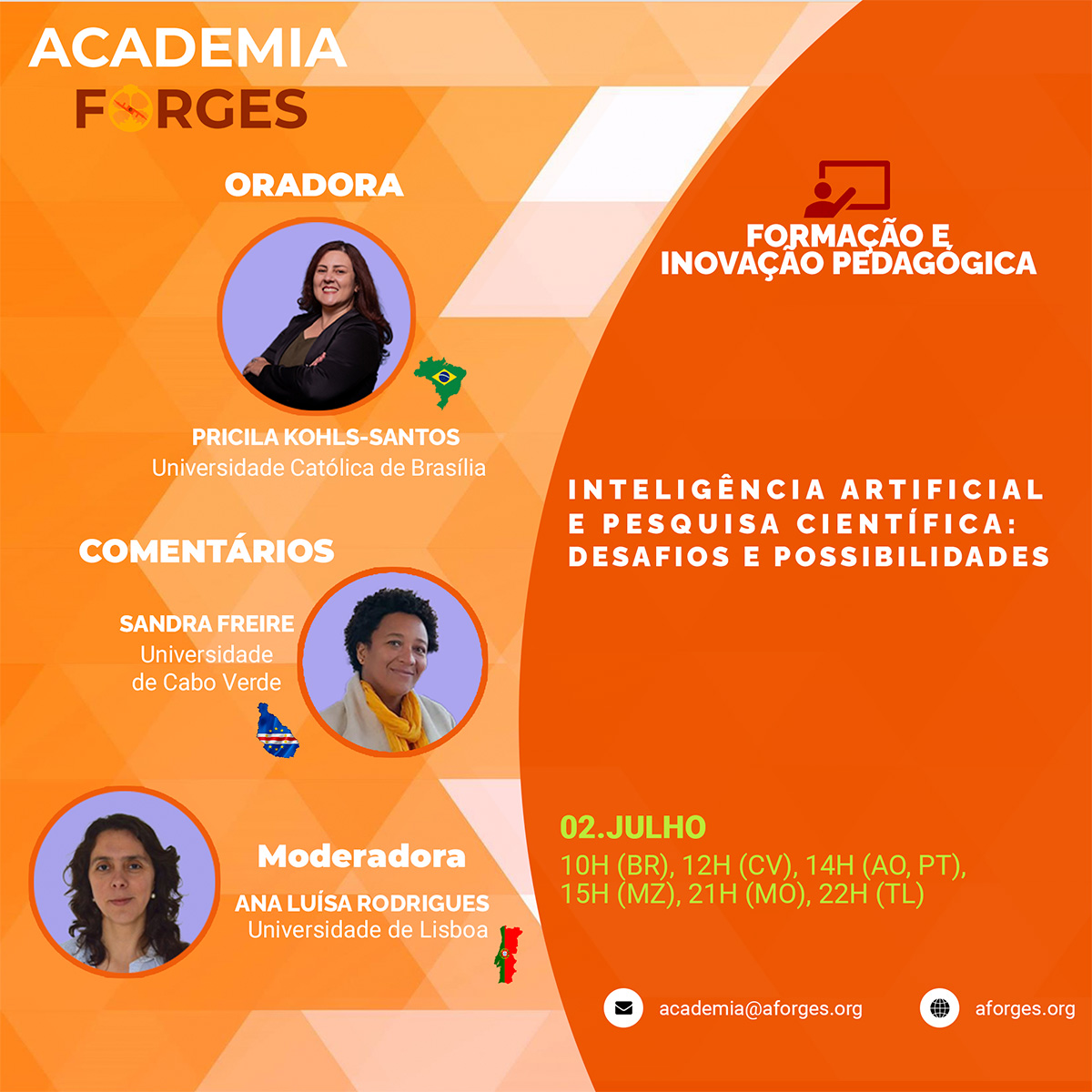 ACADEMIA
FORGES

ORADORA

PRICILA KOHLS-SANTOS
Universidade Católica de Brasília

COMENTÁRIOS

SANDRA FREIRE
Universidade de Cabo Verde

Moderadora

ANA LUÍSA RODRIGUES
Universidade de Lisboa

FORMAÇÃO E INOVAÇÃO PEDAGÓGICA

INTELIGÊNCIA ARTIFICIAL E PESQUISA CIENTÍFICA: DESAFIOS E POSSIBILIDADES

02.JULHO
10H (BR), 12H (CV), 14H (AO, PT), 15H (MZ), 21H (MO), 22H (TL)

academia@aforges.org
aforges.org